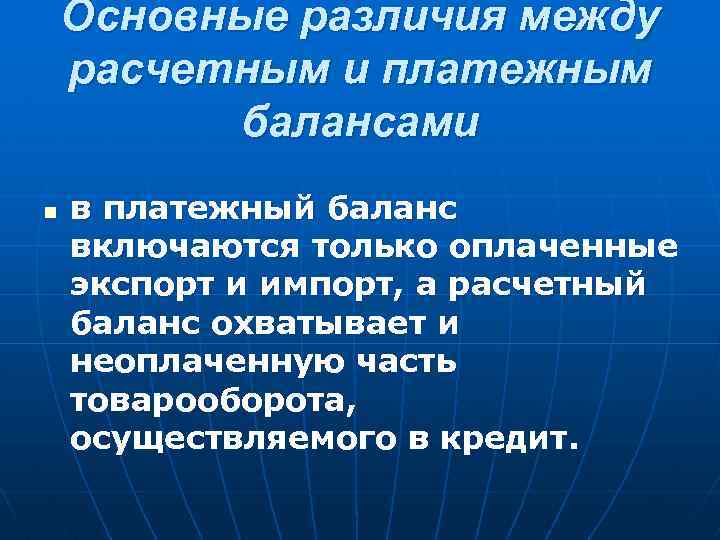 Основные различия между расчетным и платежным балансами

в платежный баланс включаются только оплаченные экспорт и импорт, а расчетный баланс охватывает и неоплаченную часть товарооборота, осуществляемого в кредит.